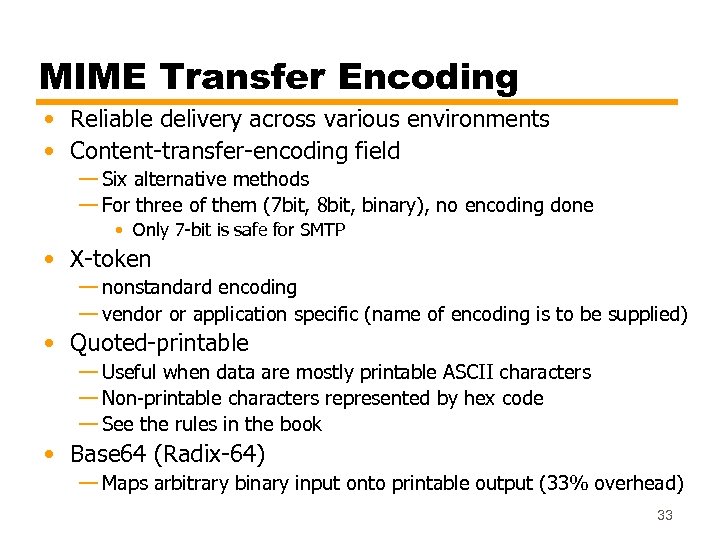 MIME Transfer Encoding

• Reliable delivery across various environments
• Content-transfer-encoding field
— Six alternative methods
— For three of them (7bit, 8bit, binary), no encoding done
• Only 7-bit is safe for SMTP
• X-token
— nonstandard encoding
— vendor or application specific (name of encoding is to be supplied)
• Quoted-printable
— Useful when data are mostly printable ASCII characters
— Non-printable characters represented by hex code
— See the rules in the book
• Base64 (Radix-64)
— Maps arbitrary binary input onto printable output (33% overhead)

33